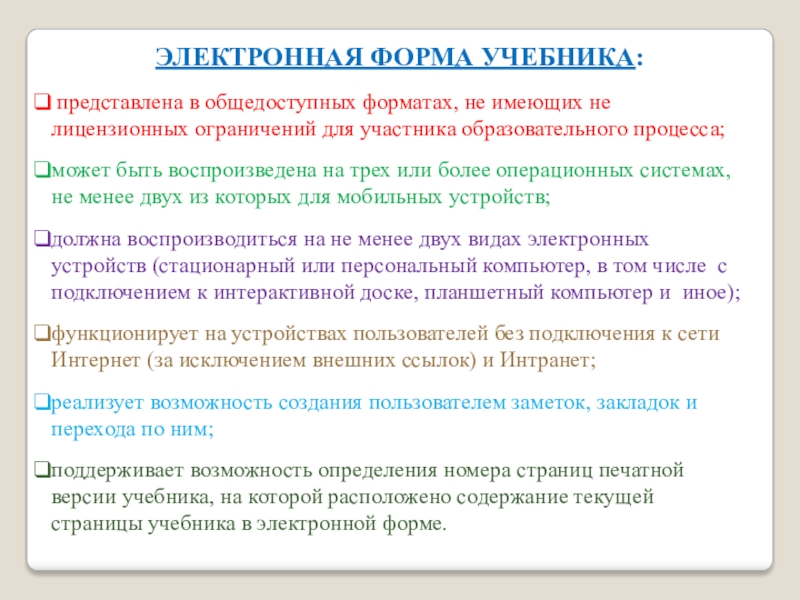 ЭЛЕКТРОННАЯ ФОРМА УЧЕБНИКА:

❑ представлена в общедоступных форматах, не имеющих не лицензионных ограничений для участника образовательного процесса;

❑может быть воспроизведена на трех или более операционных системах, не менее двух из которых для мобильных устройств;

❑должна воспроизводиться на не менее двух видах электронных устройств (стационарный или персональный компьютер, в том числе с подключением к интерактивной доске, планшетный компьютер и иное);

❑функционирует на устройствах пользователей без подключения к сети Интернет (за исключением внешних ссылок) и Интранет;

❑реализует возможность создания пользователем заметок, закладок и перехода по ним;

❑поддерживает возможность определения номера страниц печатной версии учебника, на которой расположено содержание текущей страницы учебника в электронной форме.